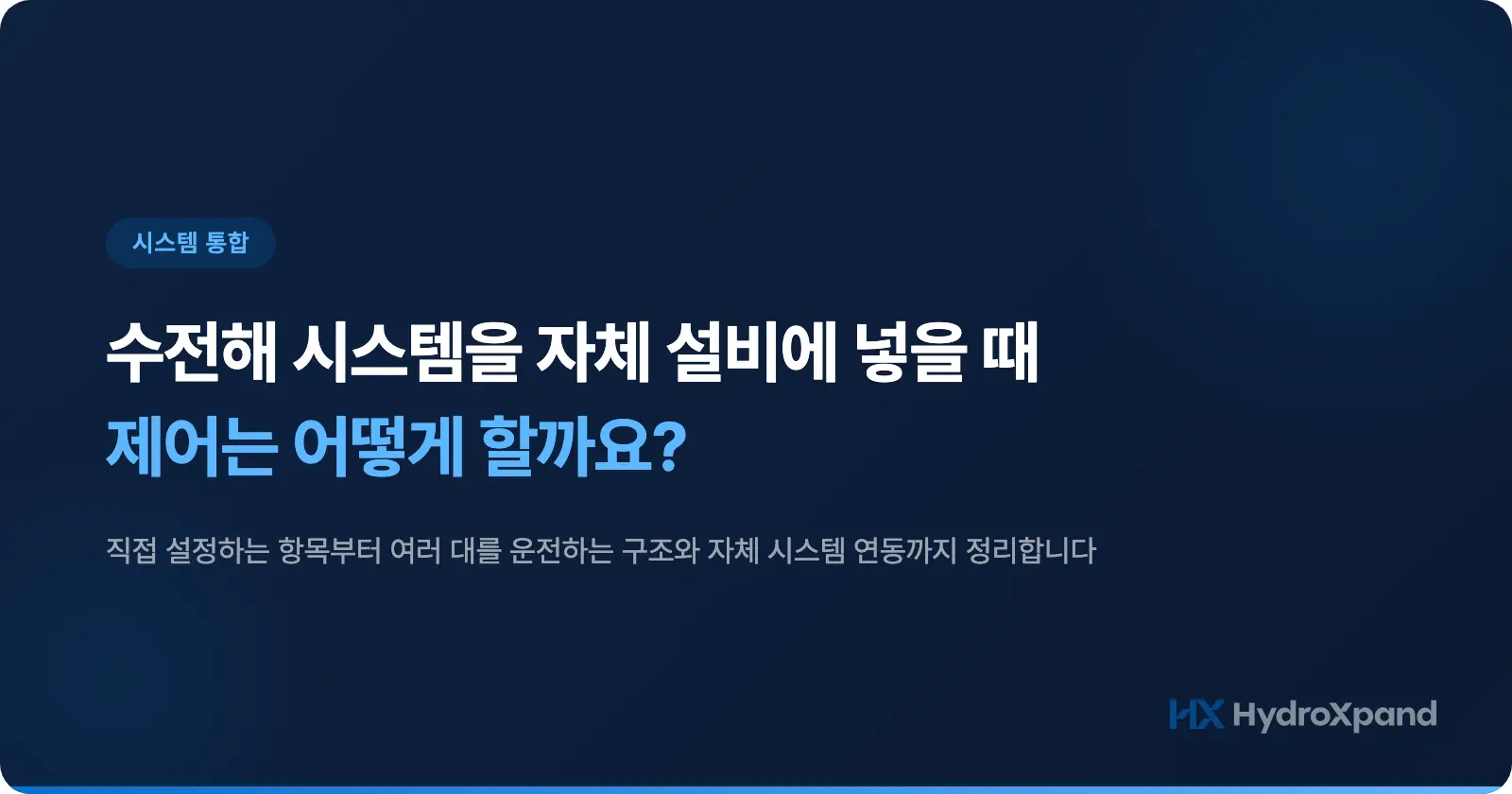 시스템 통합

수전해 시스템을 자체 설비에 넣을 때
제어는 어떻게 할까요?

직접 설정하는 항목부터 여러 대를 운전하는 구조와 자체 시스템 연동까지 정리합니다

HX HydroXpand